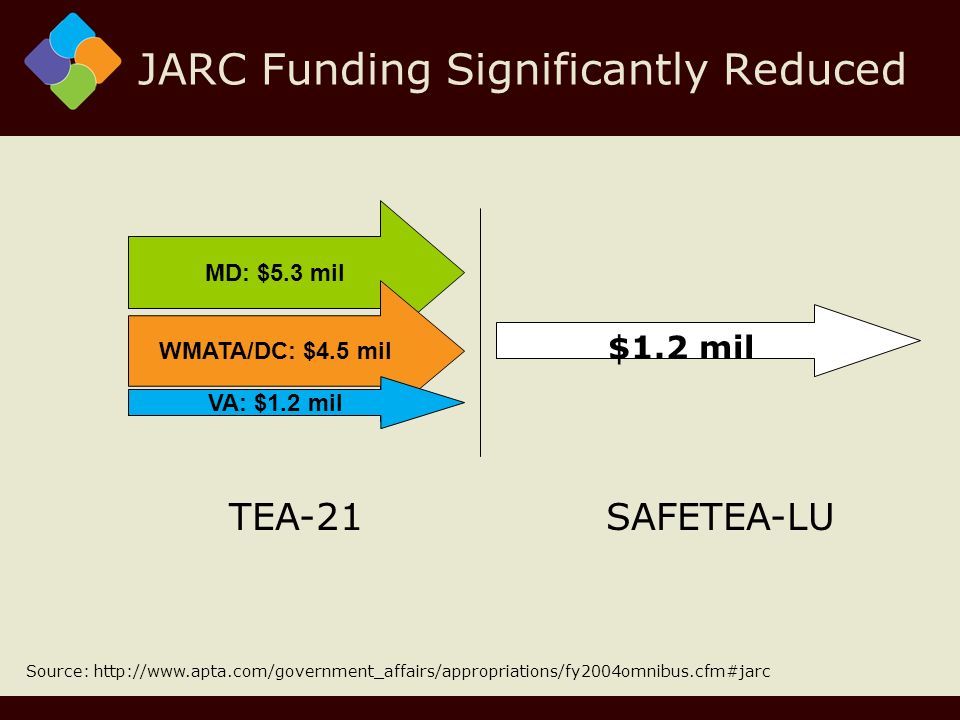 JARC Funding Significantly Reduced

MD: \$5.3 mil

WMATA/DC: \$4.5 mil

VA: \$1.2 mil

\$1.2 mil

TEA-21

SAFETEA-LU

Source: http://www.apta.com/government_affairs/appropriations/fy2004omnibus.cfm#jarc